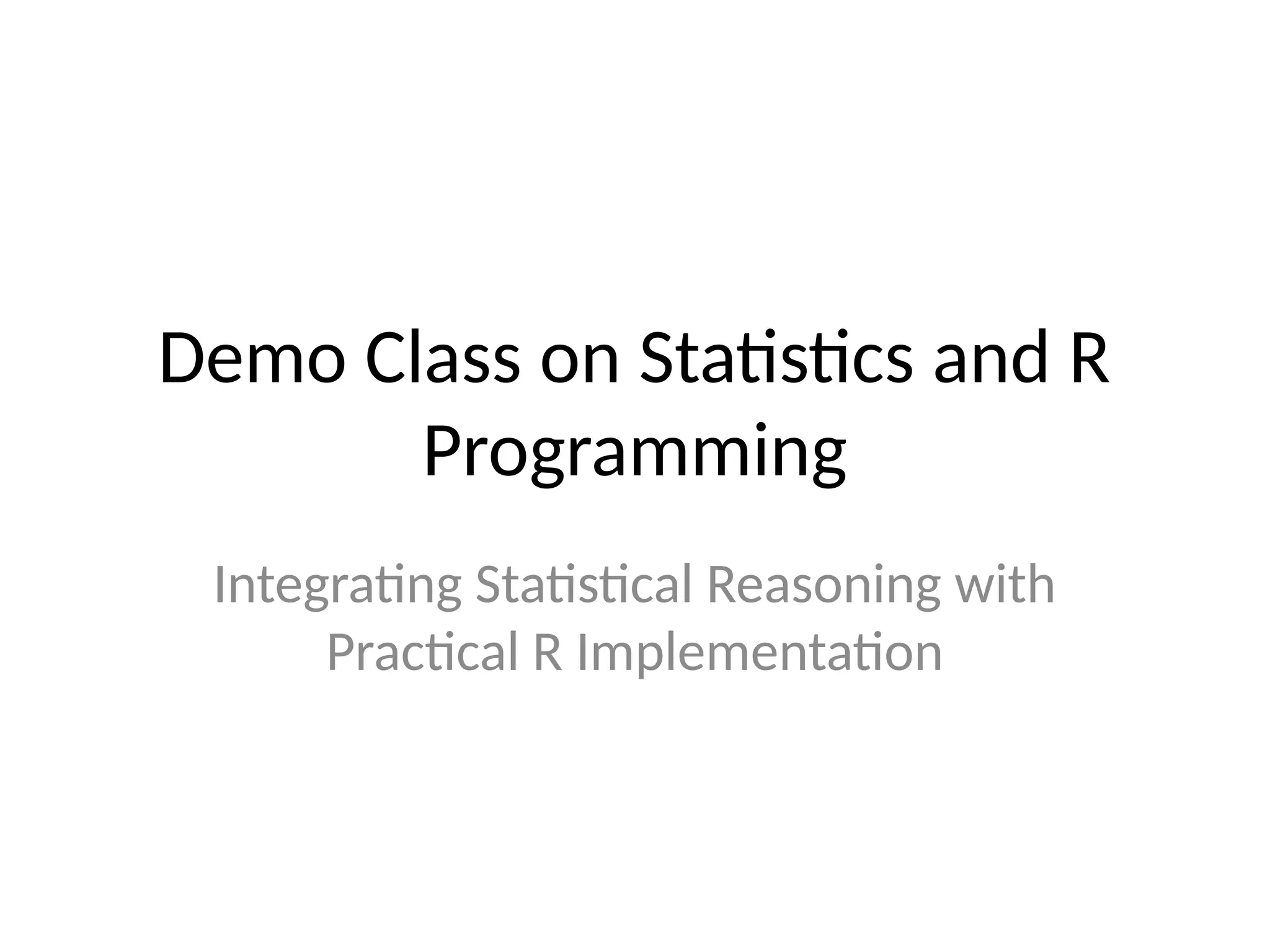 Demo Class on Statistics and R Programming

Integrating Statistical Reasoning with Practical R Implementation